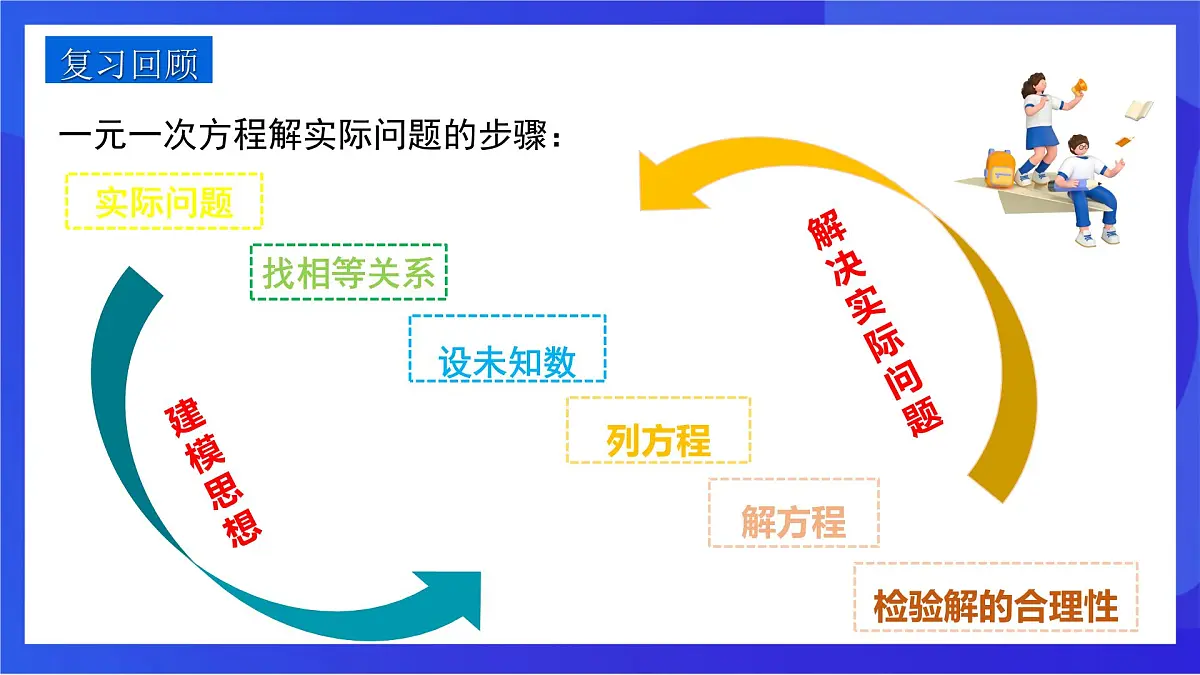 复习回顾

一元一次方程解实际问题的步骤：

实际问题

找相等关系

设未知数

列方程

解方程

检验解的合理性

建模思想

解决实际问题